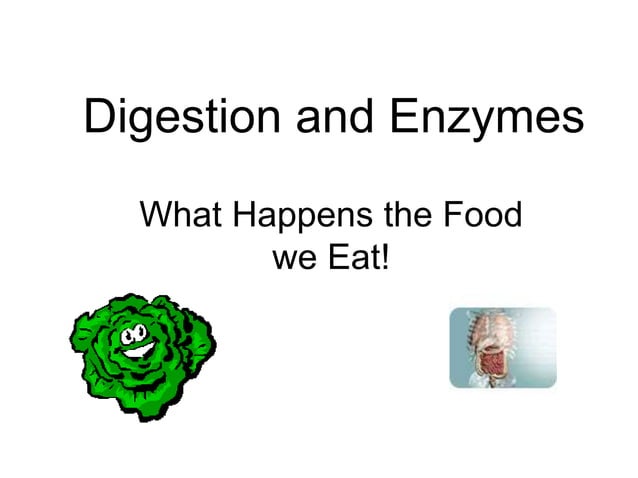 Digestion and Enzymes

What Happens the Food we Eat!